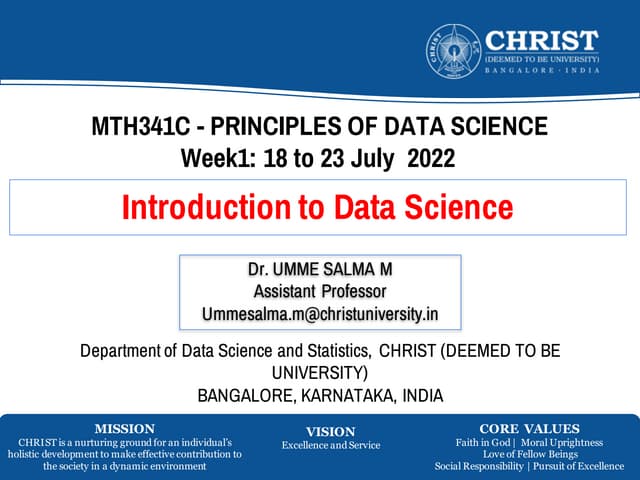 CHRIST
(DEEMED TO BE UNIVERSITY)
BANGALORE · INDIA

MTH341C - PRINCIPLES OF DATA SCIENCE
Week1: 18 to 23 July 2022

Introduction to Data Science

Dr. UMME SALMA M
Assistant Professor
Ummesalma.m@christuniversity.in

Department of Data Science and Statistics, CHRIST (DEEMED TO BE UNIVERSITY)
BANGALORE, KARNATAKA, INDIA

MISSION
CHRIST is a nurturing ground for an individual's holistic development to make effective contribution to the society in a dynamic environment

VISION
Excellence and Service

CORE VALUES
Faith in God | Moral Uprightness
Love of Fellow Beings
Social Responsibility | Pursuit of Excellence